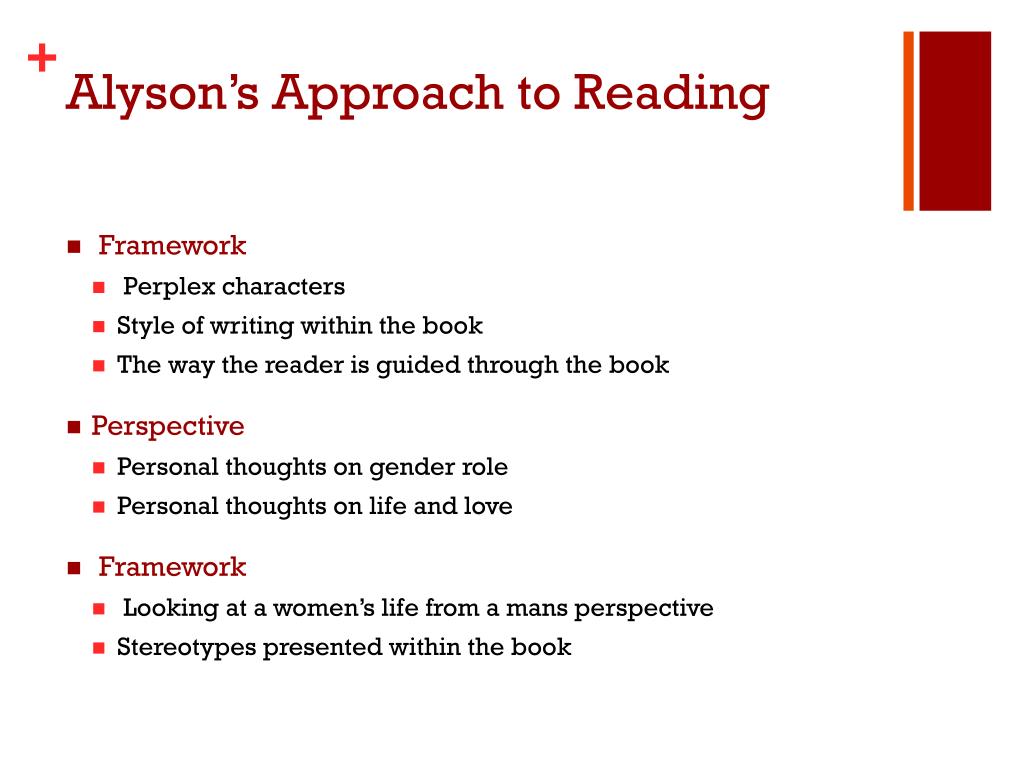 +
Alyson's Approach to Reading

- Framework
  - Perplex characters
  - Style of writing within the book
  - The way the reader is guided through the book
- Perspective
  - Personal thoughts on gender role
  - Personal thoughts on life and love
- Framework
  - Looking at a women's life from a mans perspective
  - Stereotypes presented within the book